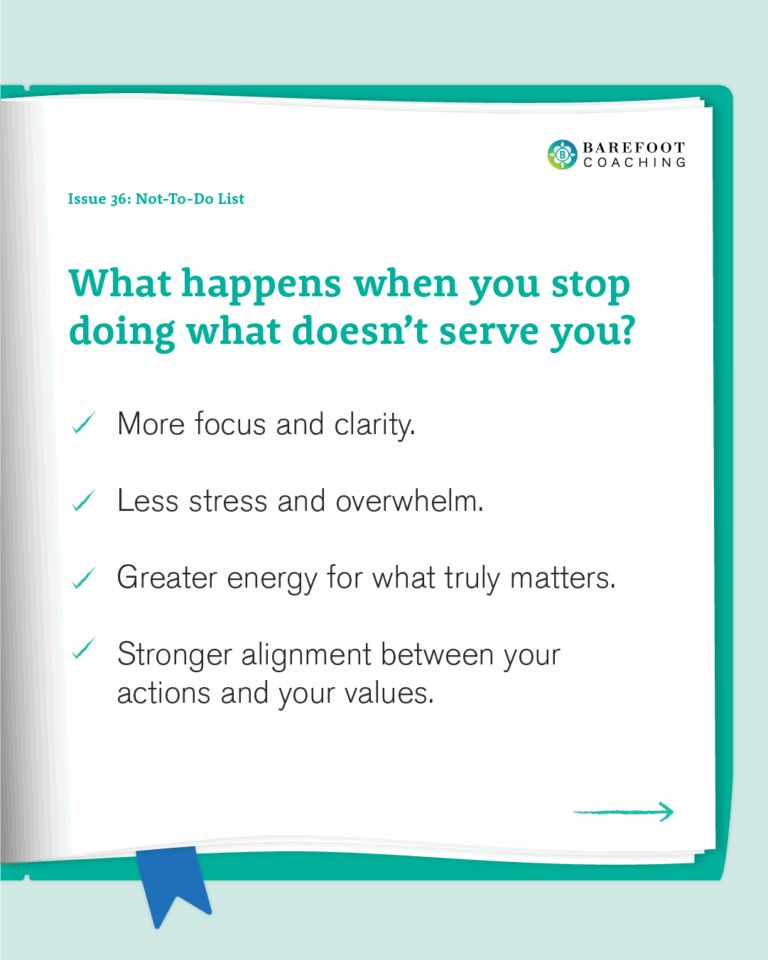 BAREFOOT COACHING

Issue 36: Not-To-Do List

What happens when you stop doing what doesn't serve you?

✓ More focus and clarity.

✓ Less stress and overwhelm.

✓ Greater energy for what truly matters.

✓ Stronger alignment between your actions and your values.